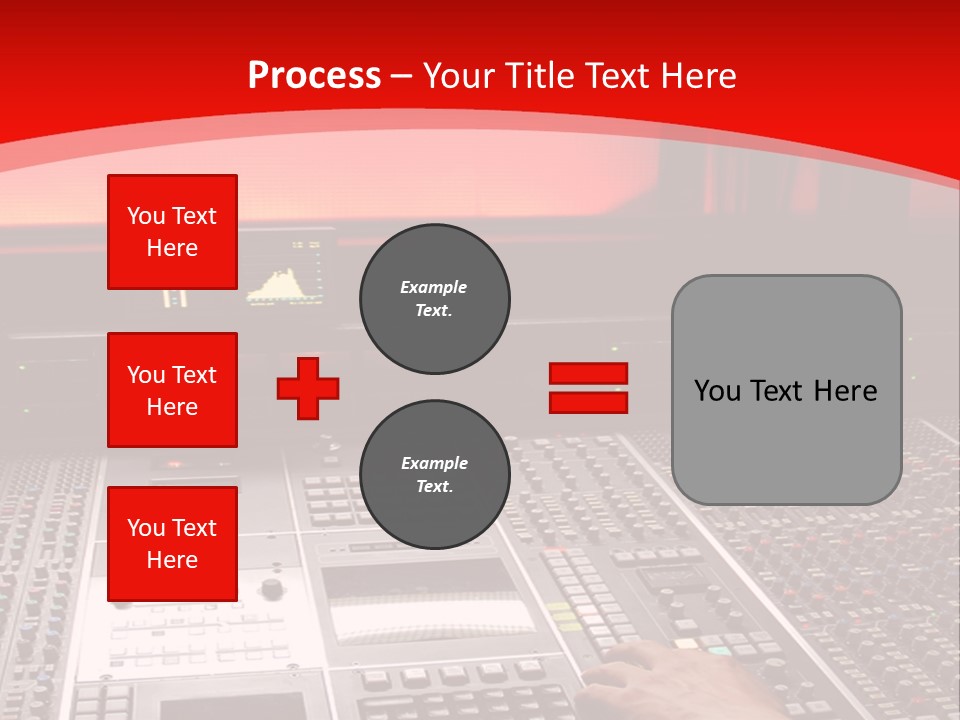 Process – Your Title Text Here

You Text Here

You Text Here

You Text Here

Example Text.

Example Text.

You Text Here